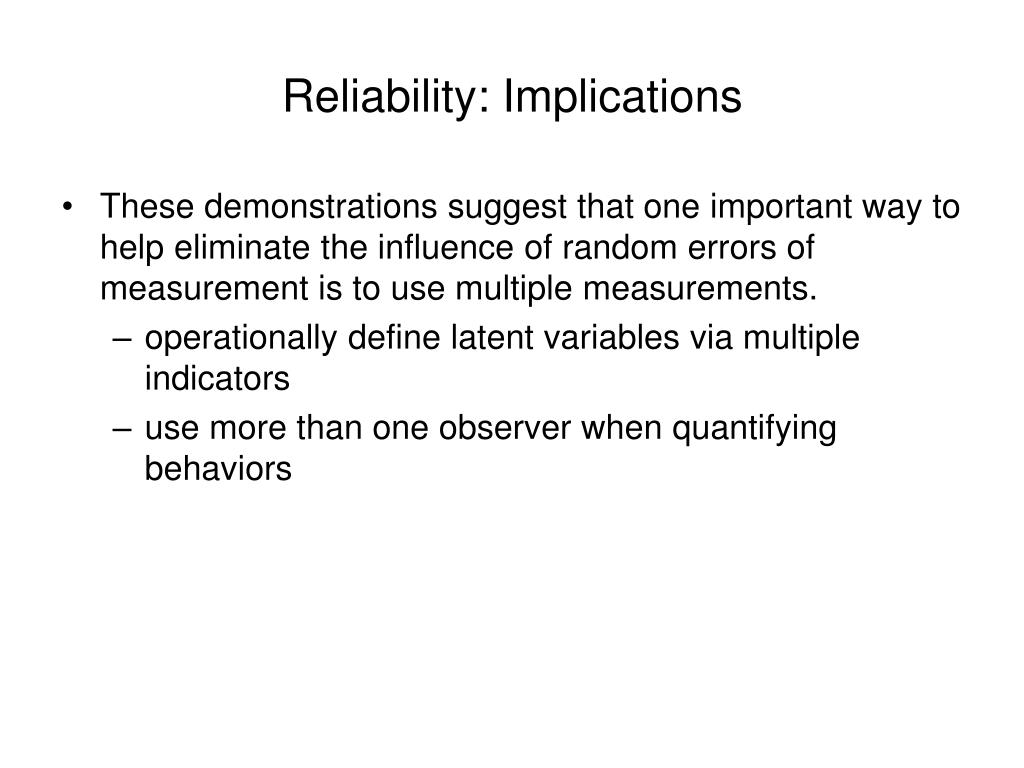 Reliability: Implications

• These demonstrations suggest that one important way to help eliminate the influence of random errors of measurement is to use multiple measurements.
– operationally define latent variables via multiple indicators
– use more than one observer when quantifying behaviors